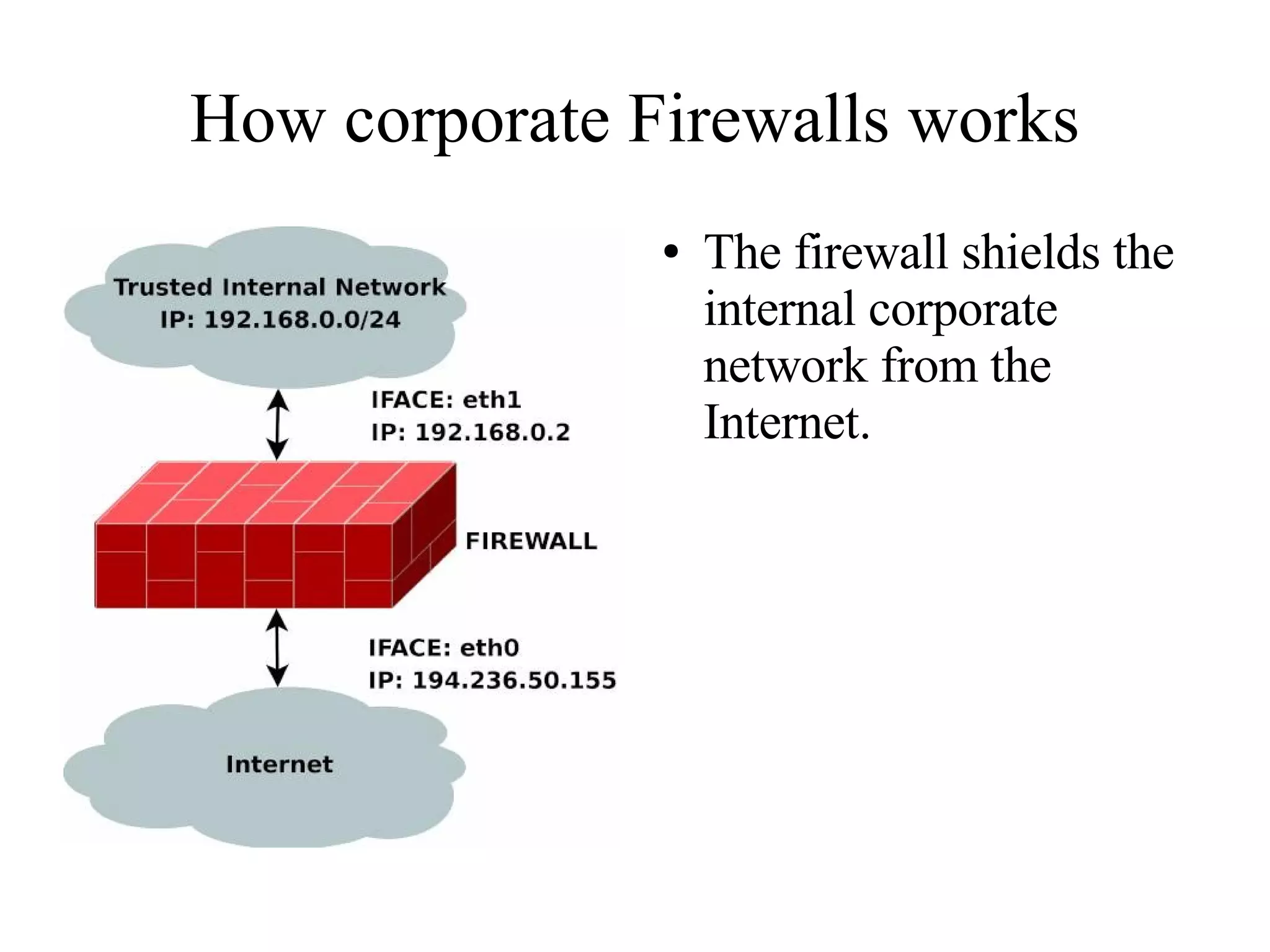 How corporate Firewalls works

Trusted Internal Network
IP: 192.168.0.0/24

IFACE: eth1
IP: 192.168.0.2

FIREWALL

IFACE: eth0
IP: 194.236.50.155

Internet

• The firewall shields the internal corporate network from the Internet.